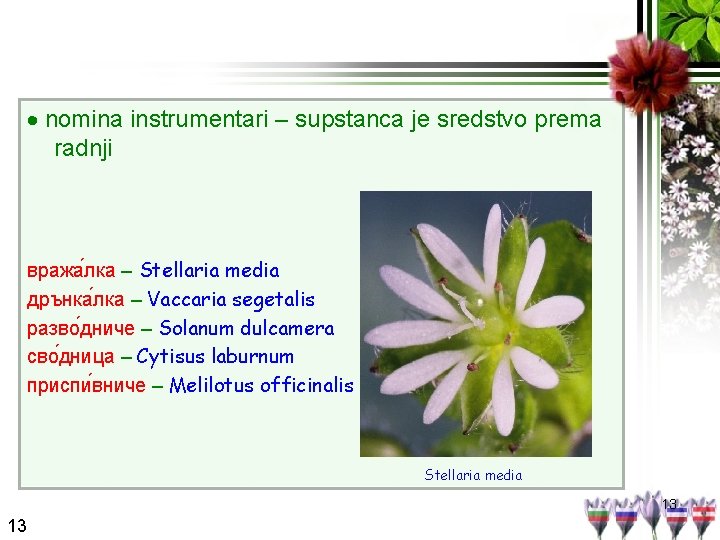 • nomina instrumentari – supstanca je sredstvo prema radnji

вража́лка – Stellaria media
дрънка́лка – Vaccaria segetalis
разво́дниче – Solanum dulcamera
сво́дница – Cytisus laburnum
приспи́вниче – Melilotus officinalis

Stellaria media

13

13